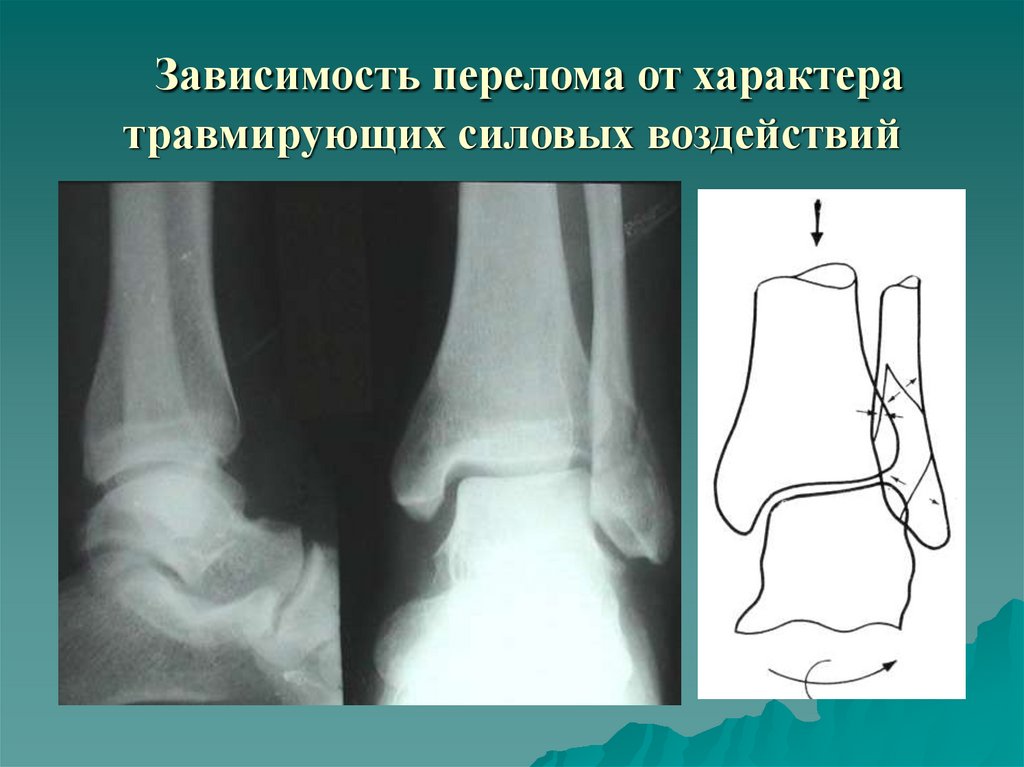 Зависимость перелома от характера травмирующих силовых воздействий